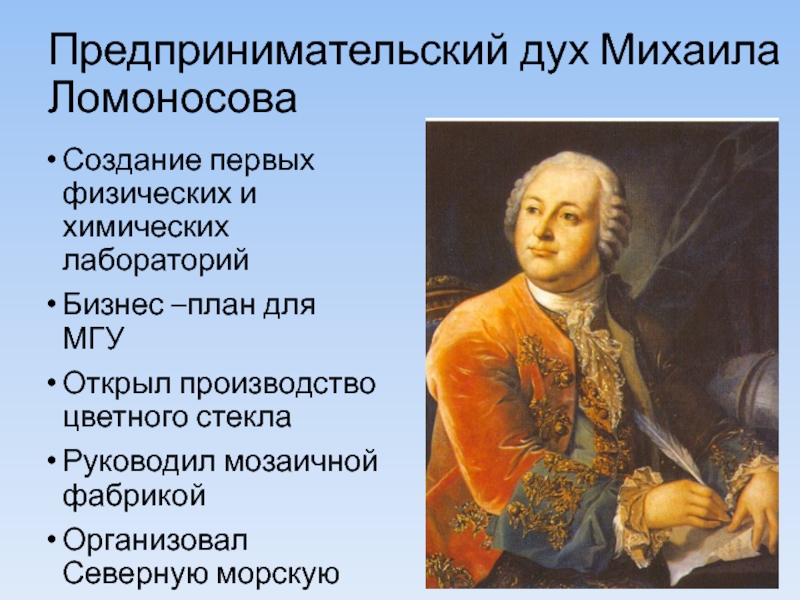 Предпринимательский дух Михаила Ломоносова

• Создание первых физических и химических лабораторий
• Бизнес –план для МГУ
• Открыл производство цветного стекла
• Руководил мозаичной фабрикой
• Организовал Северную морскую